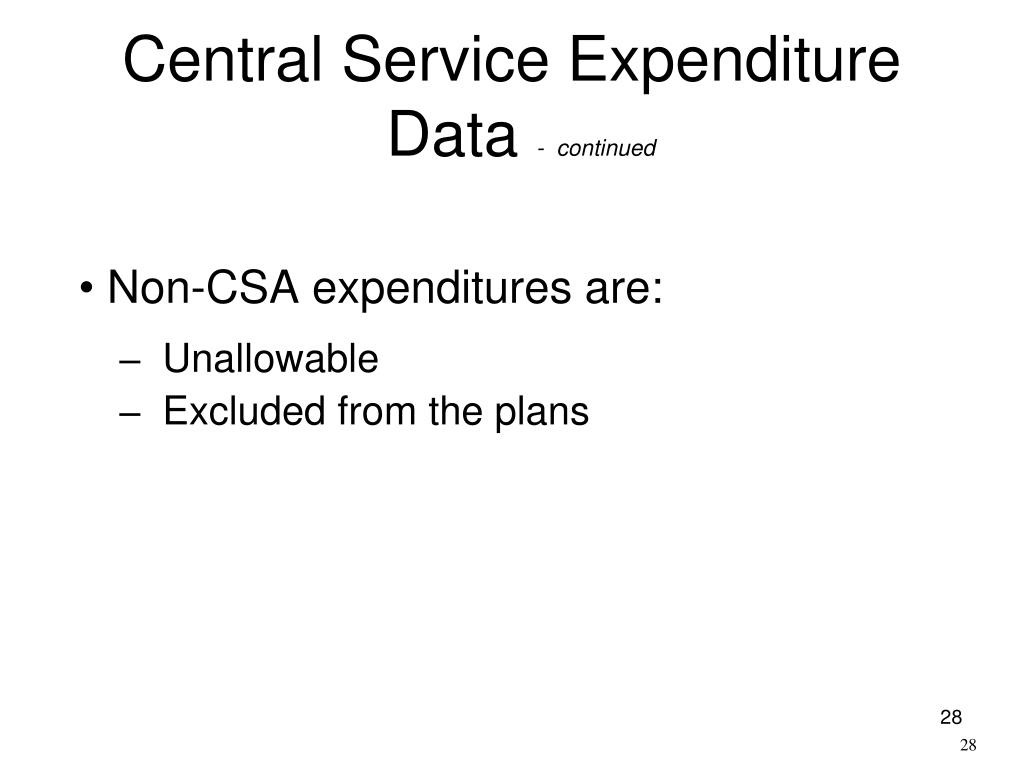 Central Service Expenditure Data - continued

• Non-CSA expenditures are:

– Unallowable
– Excluded from the plans

28

28